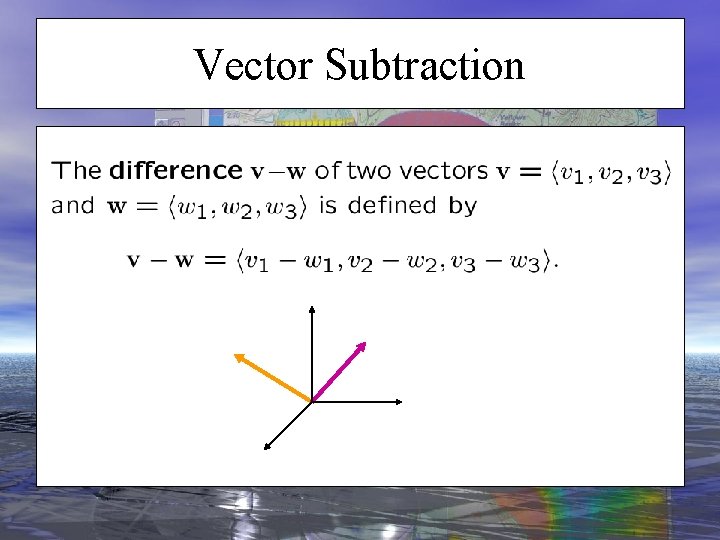 Vector Subtraction

The **difference** $\mathbf{v}-\mathbf{w}$ of two vectors $\mathbf{v} = \langle v_1, v_2, v_3 \rangle$ and $\mathbf{w} = \langle w_1, w_2, w_3 \rangle$ is defined by

$\mathbf{v} - \mathbf{w} = \langle v_1 - w_1, v_2 - w_2, v_3 - w_3 \rangle.$